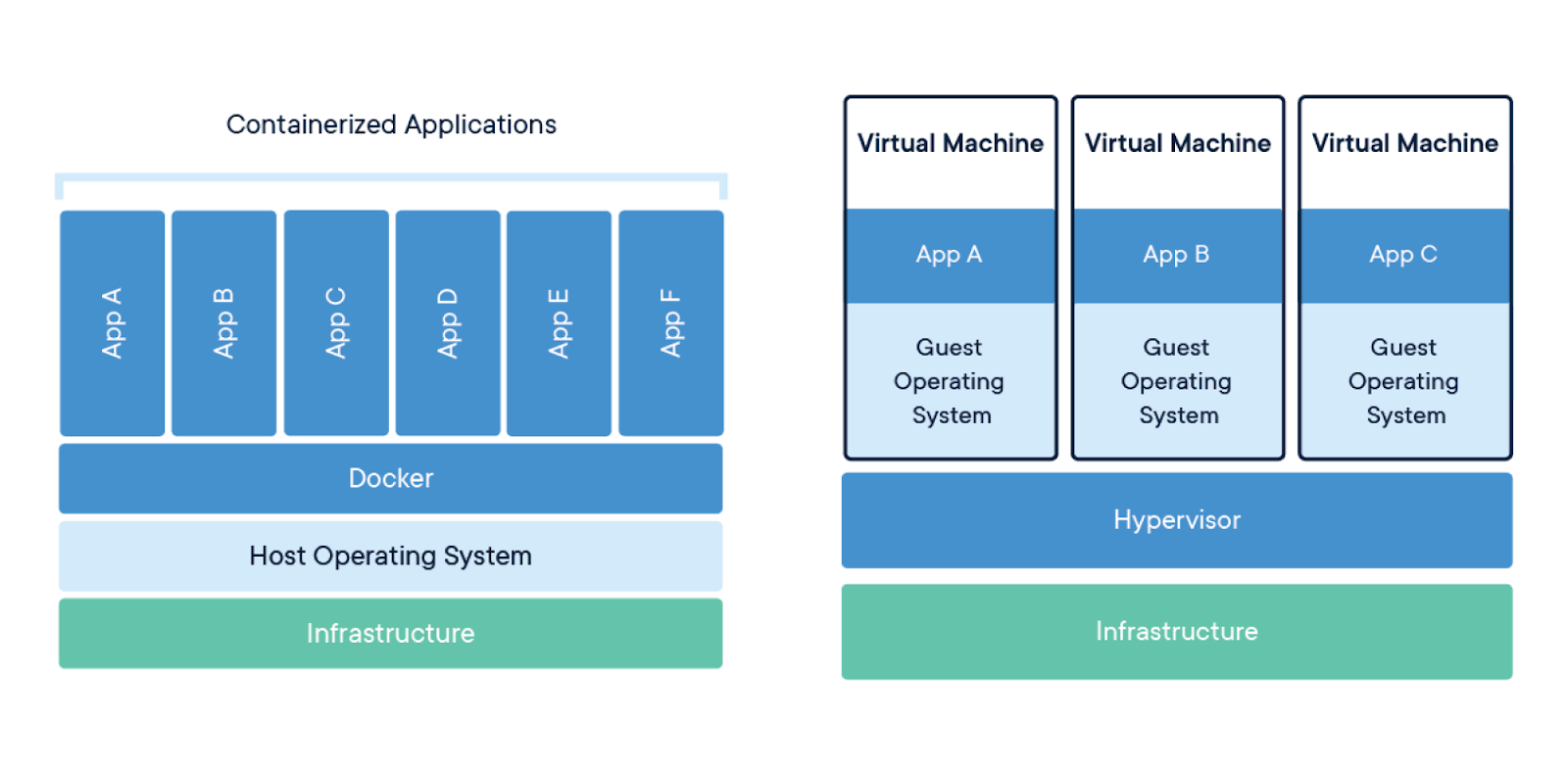 Containerized Applications

App A

App B

App C

App D

App E

App F

Docker

Host Operating System

Infrastructure

Virtual Machine

App A

Guest Operating System

Virtual Machine

App B

Guest Operating System

Virtual Machine

App C

Guest Operating System

Hypervisor

Infrastructure